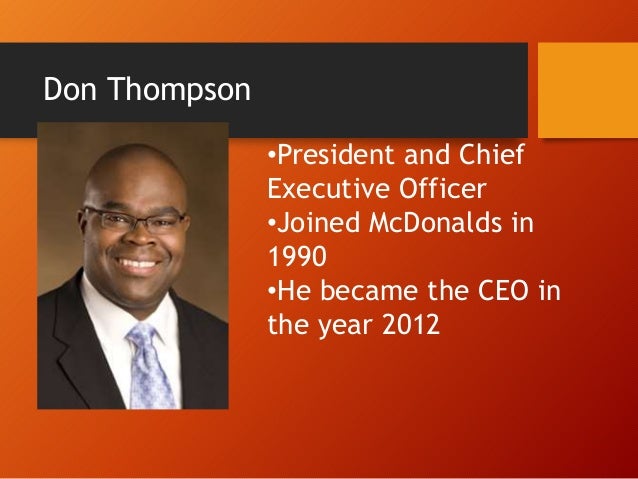 Don Thompson

•President and Chief Executive Officer
•Joined McDonalds in 1990
•He became the CEO in the year 2012